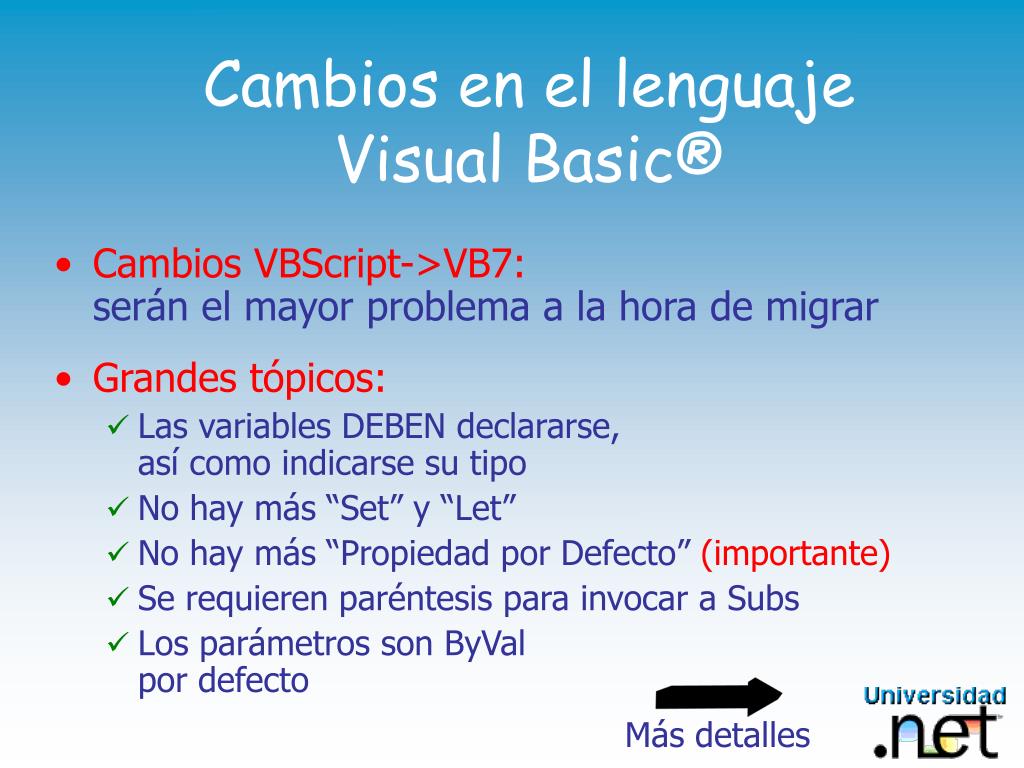 Cambios en el lenguaje Visual Basic®

• Cambios VBScript->VB7: serán el mayor problema a la hora de migrar

• Grandes tópicos:
✓ Las variables DEBEN declararse, así como indicarse su tipo
✓ No hay más “Set” y “Let”
✓ No hay más “Propiedad por Defecto” (importante)
✓ Se requieren paréntesis para invocar a Subs
✓ Los parámetros son ByVal por defecto

Más detalles

Universidad .net